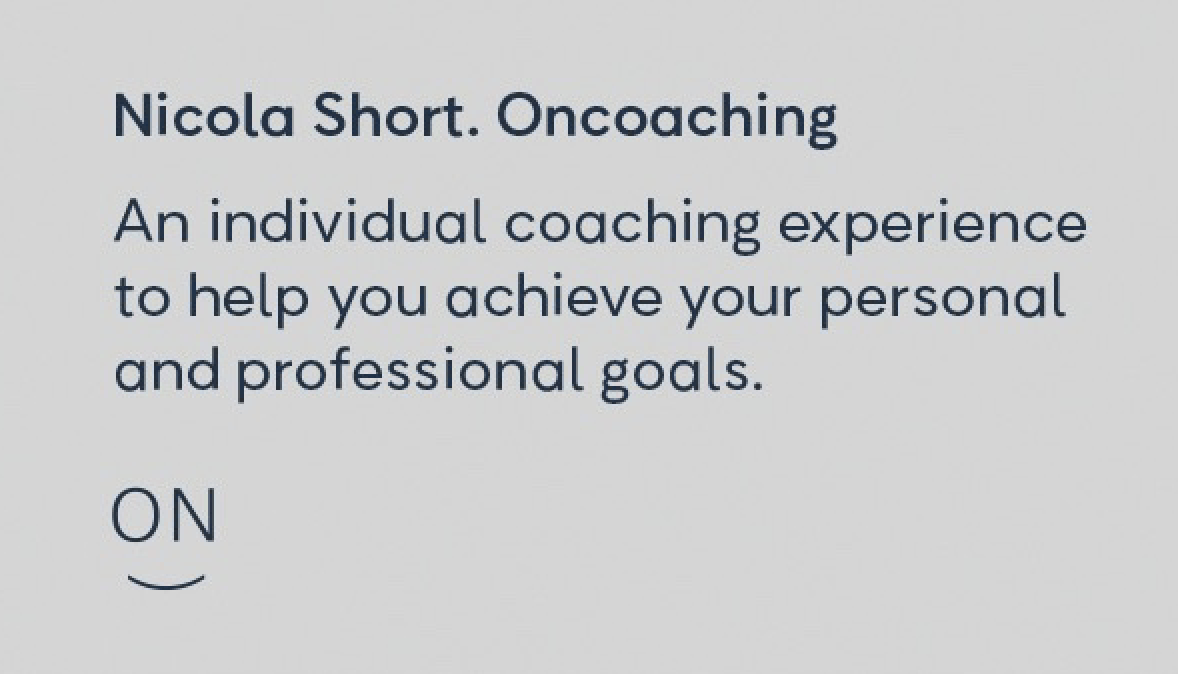 Nicola Short. Oncoaching

An individual coaching experience to help you achieve your personal and professional goals.

ON